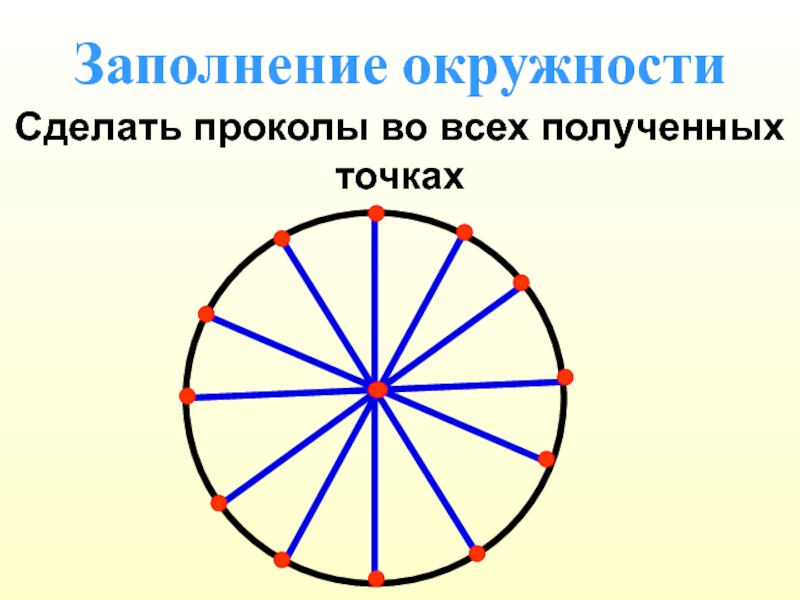 Заполнение окружности

Сделать проколы во всех полученных точках